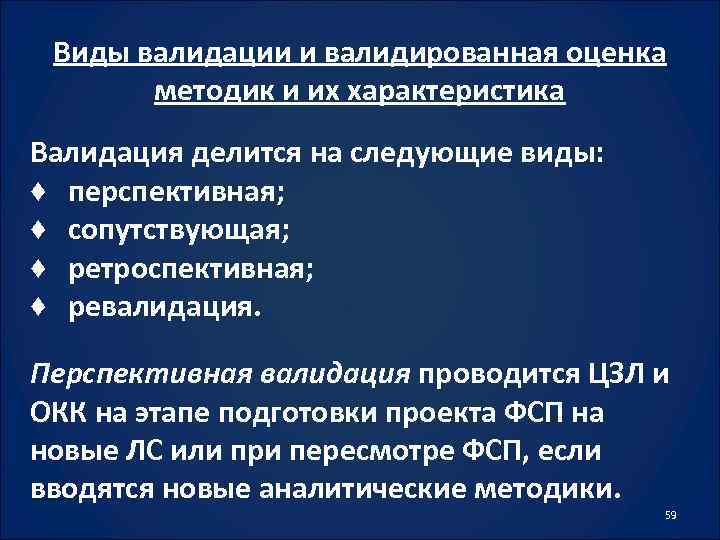 Виды валидации и валидированная оценка методик и их характеристика

Валидация делится на следующие виды:
♦ перспективная;
♦ сопутствующая;
♦ ретроспективная;
♦ ревалидация.

Перспективная валидация проводится ЦЗЛ и ОКК на этапе подготовки проекта ФСП на новые ЛС или при пересмотре ФСП, если вводятся новые аналитические методики.

59